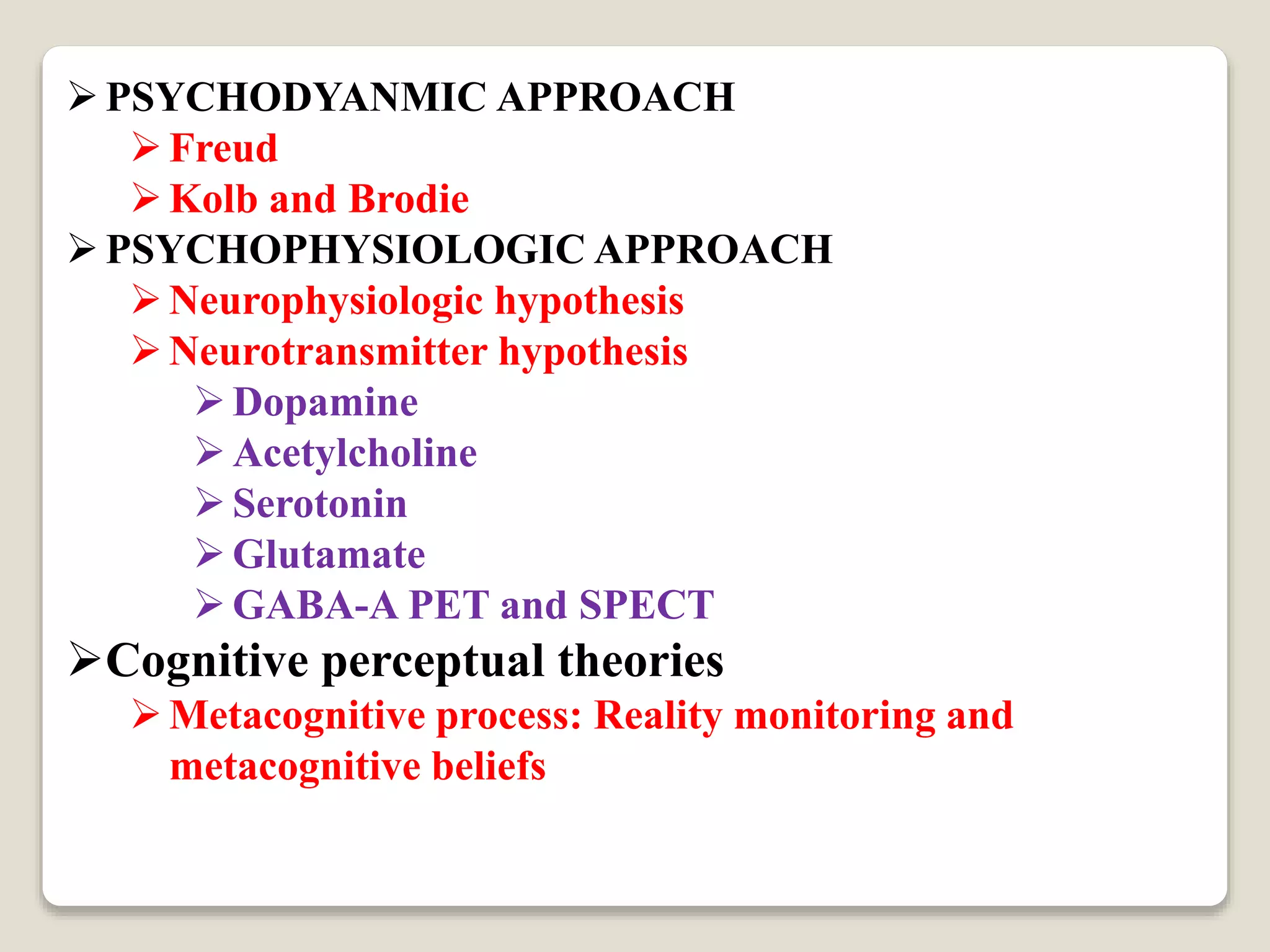 ➢ PSYCHODYANMIC APPROACH

➢ Freud

➢ Kolb and Brodie

➢ PSYCHOPHYSIOLOGIC APPROACH

➢ Neurophysiologic hypothesis

➢ Neurotransmitter hypothesis

➢ Dopamine

➢ Acetylcholine

➢ Serotonin

➢ Glutamate

➢ GABA-A PET and SPECT

➢ Cognitive perceptual theories

➢ Metacognitive process: Reality monitoring and metacognitive beliefs